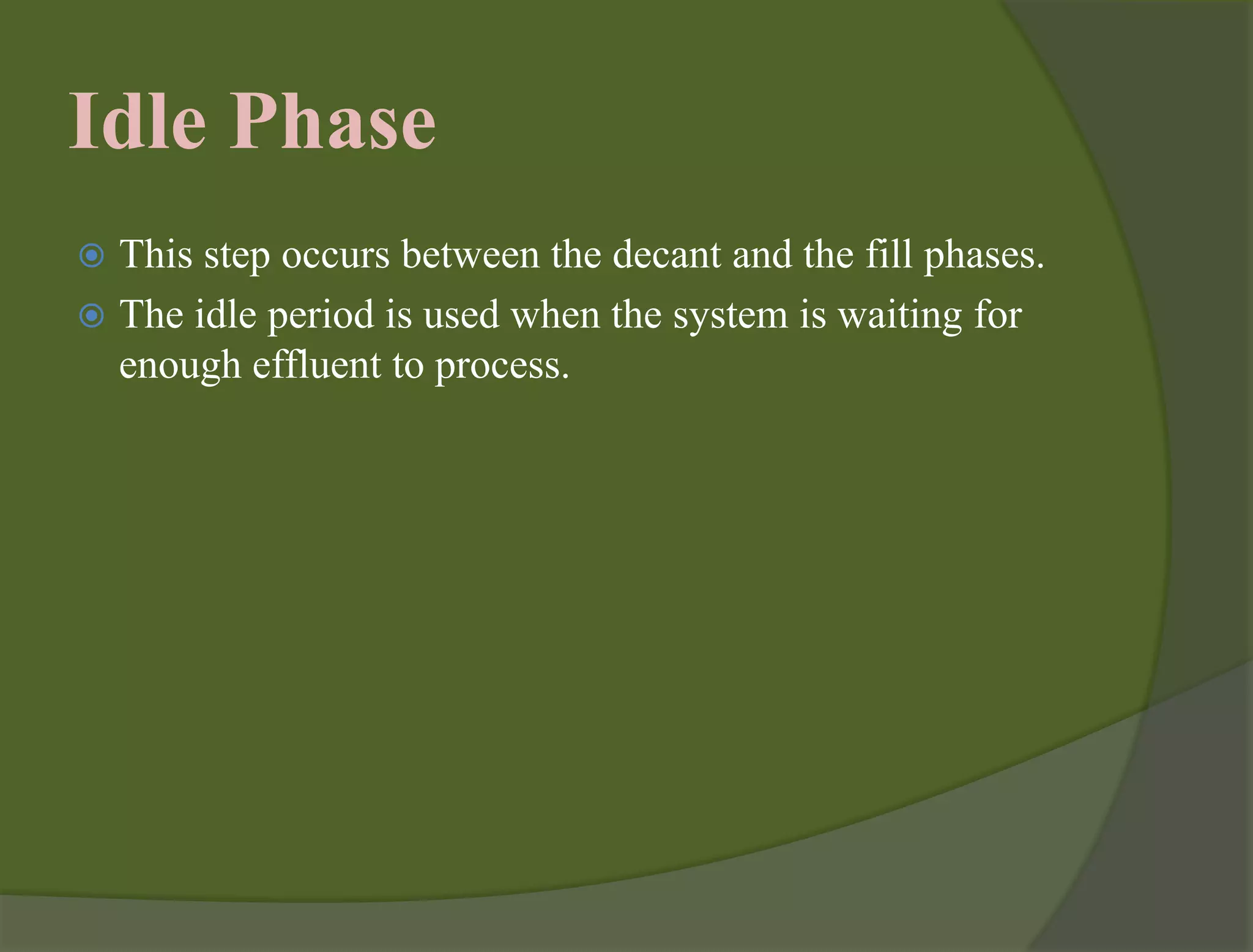 Idle Phase

This step occurs between the decant and the fill phases.

The idle period is used when the system is waiting for enough effluent to process.